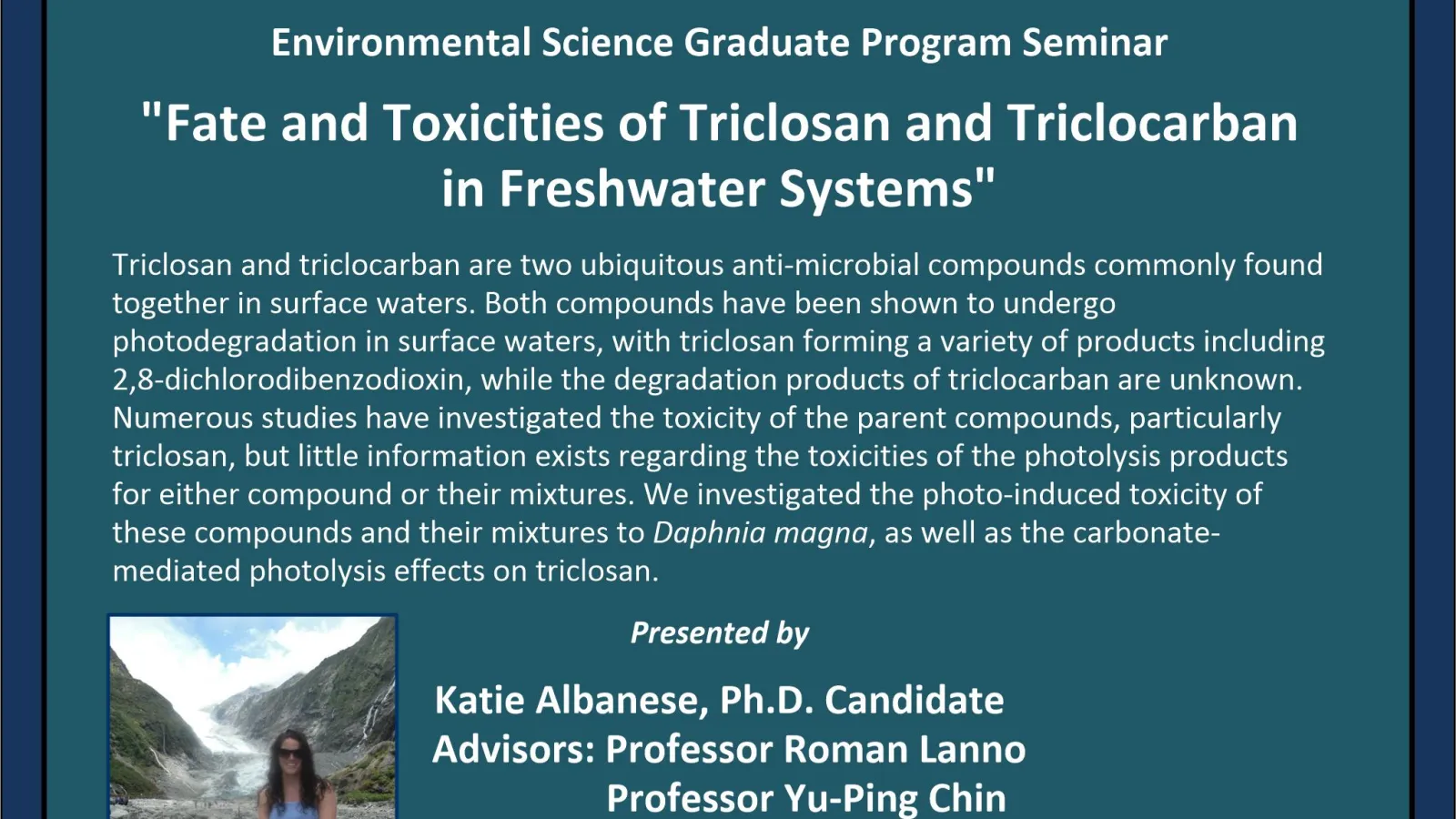 Environmental Science Graduate Program Seminar

"Fate and Toxicities of Triclosan and Triclocarban in Freshwater Systems"

Triclosan and triclocarban are two ubiquitous anti-microbial compounds commonly found together in surface waters. Both compounds have been shown to undergo photodegradation in surface waters, with triclosan forming a variety of products including 2,8-dichlorodibenzodioxin, while the degradation products of triclocarban are unknown. Numerous studies have investigated the toxicity of the parent compounds, particularly triclosan, but little information exists regarding the toxicities of the photolysis products for either compound or their mixtures. We investigated the photo-induced toxicity of these compounds and their mixtures to Daphnia magna, as well as the carbonate-mediated photolysis effects on triclosan.

Presented by

Katie Albanese, Ph.D. Candidate
Advisors: Professor Roman Lanno
Professor Yu-Ping Chin